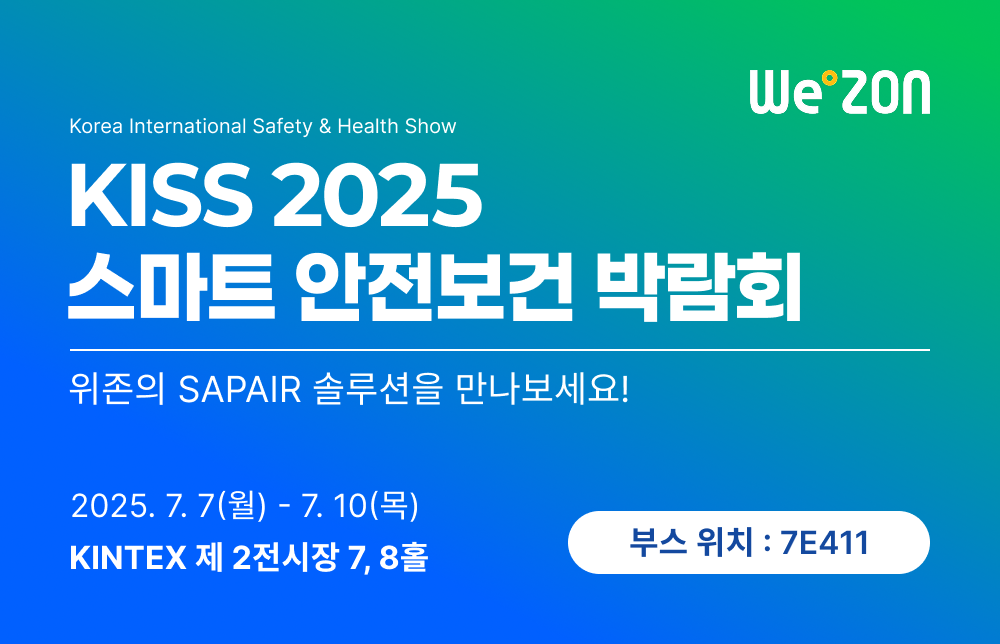 We°ZON

Korea International Safety & Health Show

KISS 2025
스마트 안전보건 박람회

위존의 SAPAIR 솔루션을 만나보세요!

2025. 7. 7(월) - 7. 10(목)
KINTEX 제 2전시장 7, 8홀

부스 위치 : 7E411